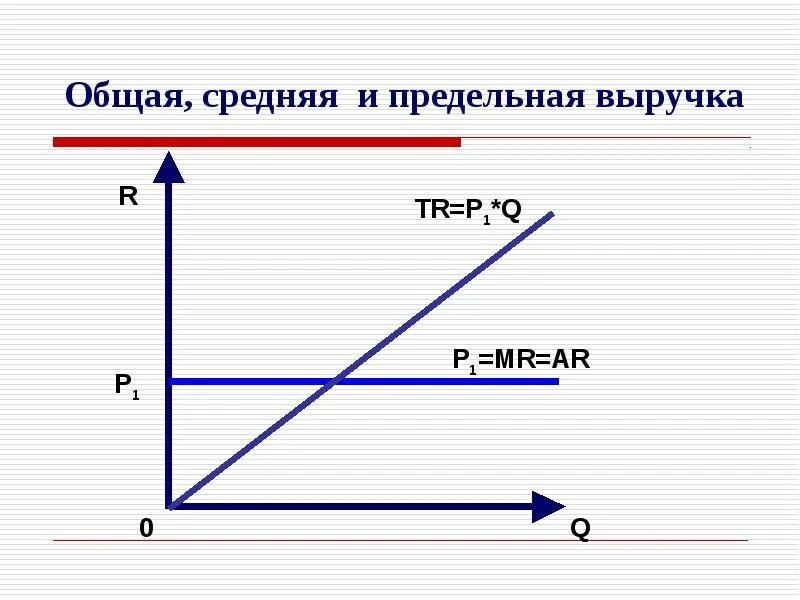 Общая, средняя  и предельная выручка

R

$TR=P_1*Q$

$P_1=MR=AR$

$P_1$

0

Q